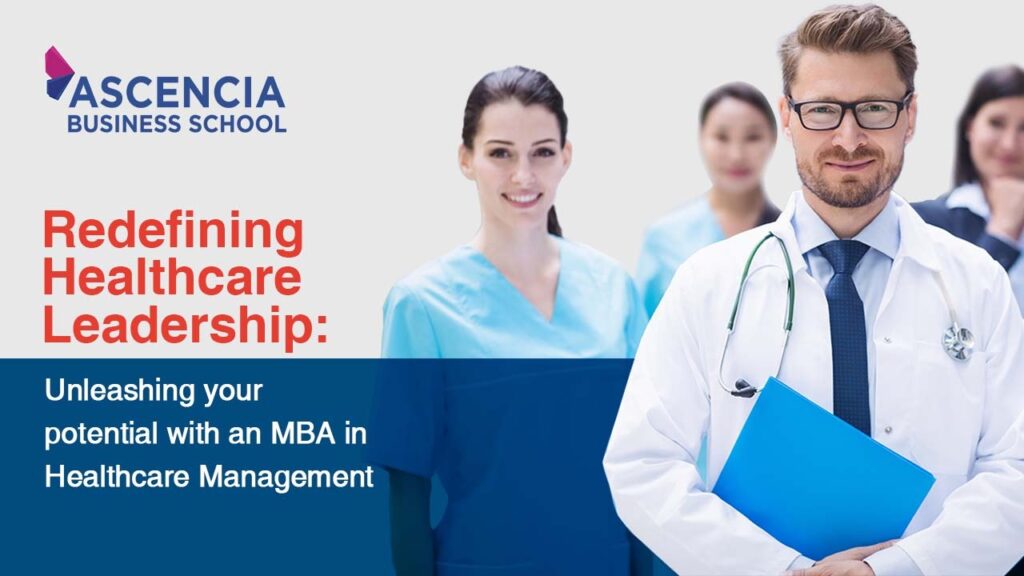 ASCENCIA
BUSINESS SCHOOL

Redefining Healthcare Leadership:

Unleashing your potential with an MBA in Healthcare Management